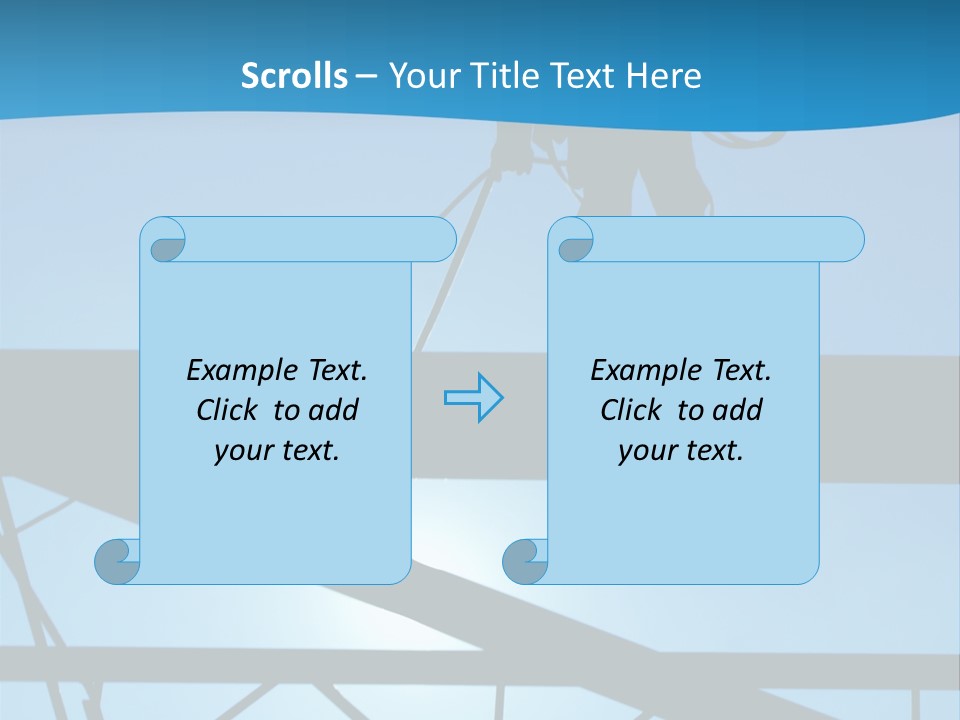 Scrolls – Your Title Text Here

Example Text. Click to add your text.

Example Text. Click to add your text.